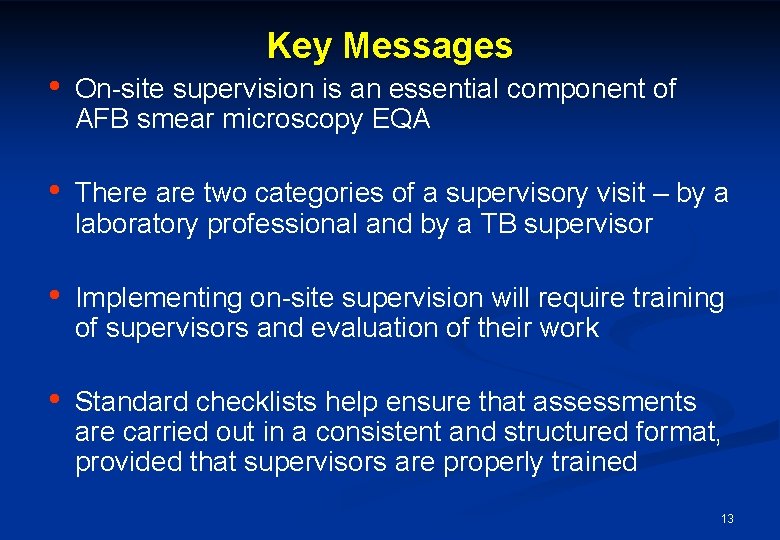 Key Messages

• On-site supervision is an essential component of AFB smear microscopy EQA

• There are two categories of a supervisory visit – by a laboratory professional and by a TB supervisor

• Implementing on-site supervision will require training of supervisors and evaluation of their work

• Standard checklists help ensure that assessments are carried out in a consistent and structured format, provided that supervisors are properly trained

13